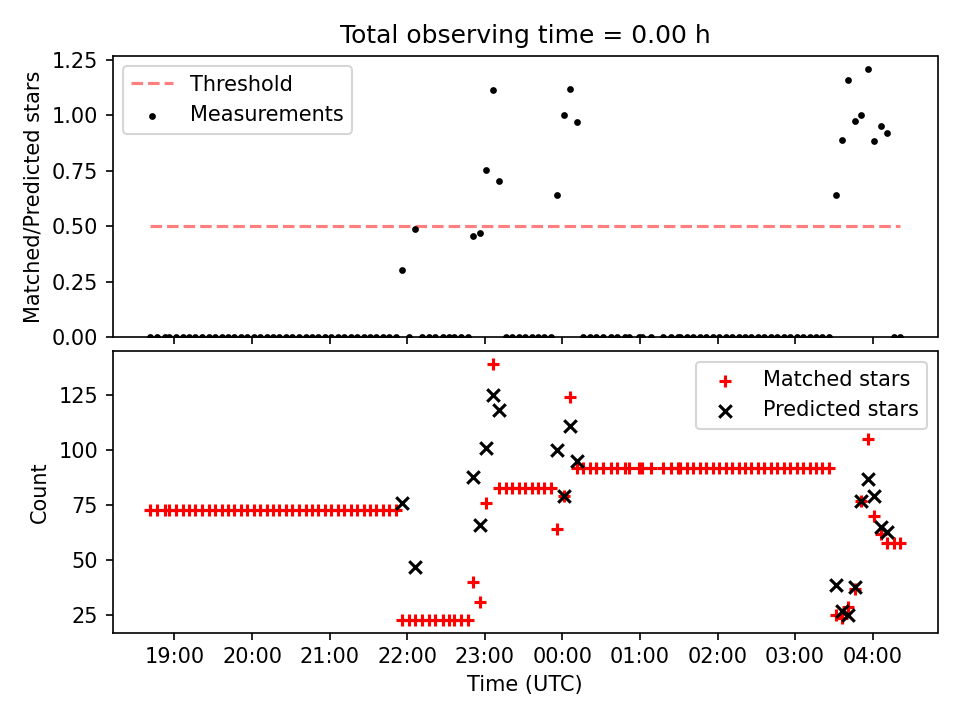 Total observing time = 0.00 h

Threshold
Measurements

Matched/Predicted stars

1.25
1.00
0.75
0.50
0.25
0.00

Matched stars
Predicted stars

Count

125
100
75
50
25

19:00 20:00 21:00 22:00 23:00 00:00 01:00 02:00 03:00 04:00

Time (UTC)